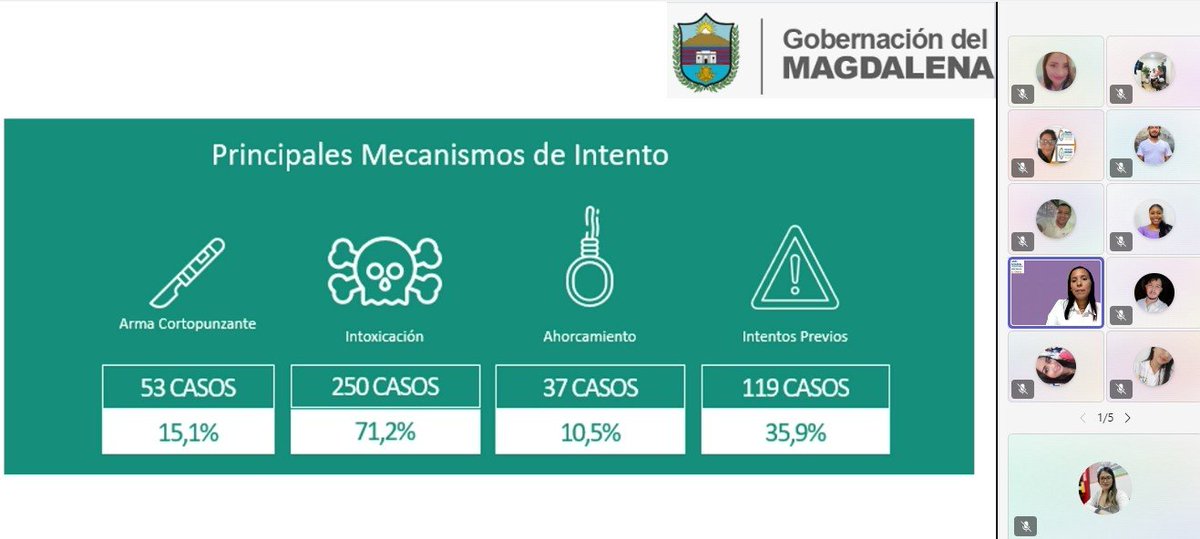 Gobernación del
MAGDALENA

Principales Mecanismos de Intento

Arma Cortopunzante

53 CASOS
15,1%

Intoxicación

250 CASOS
71,2%

Ahorcamiento

37 CASOS
10,5%

Intentos Previos

119 CASOS
35,9%

1/5